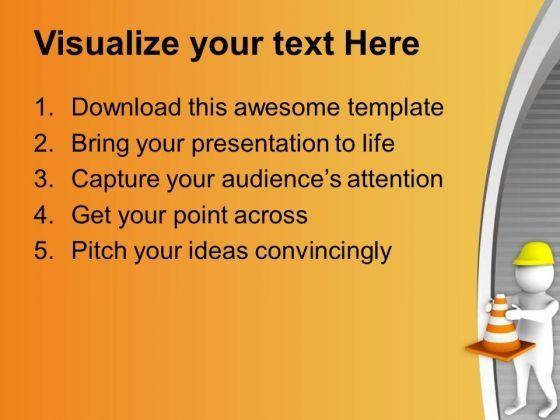 Visualize your text Here

1. Download this awesome template
2. Bring your presentation to life
3. Capture your audience's attention
4. Get your point across
5. Pitch your ideas convincingly